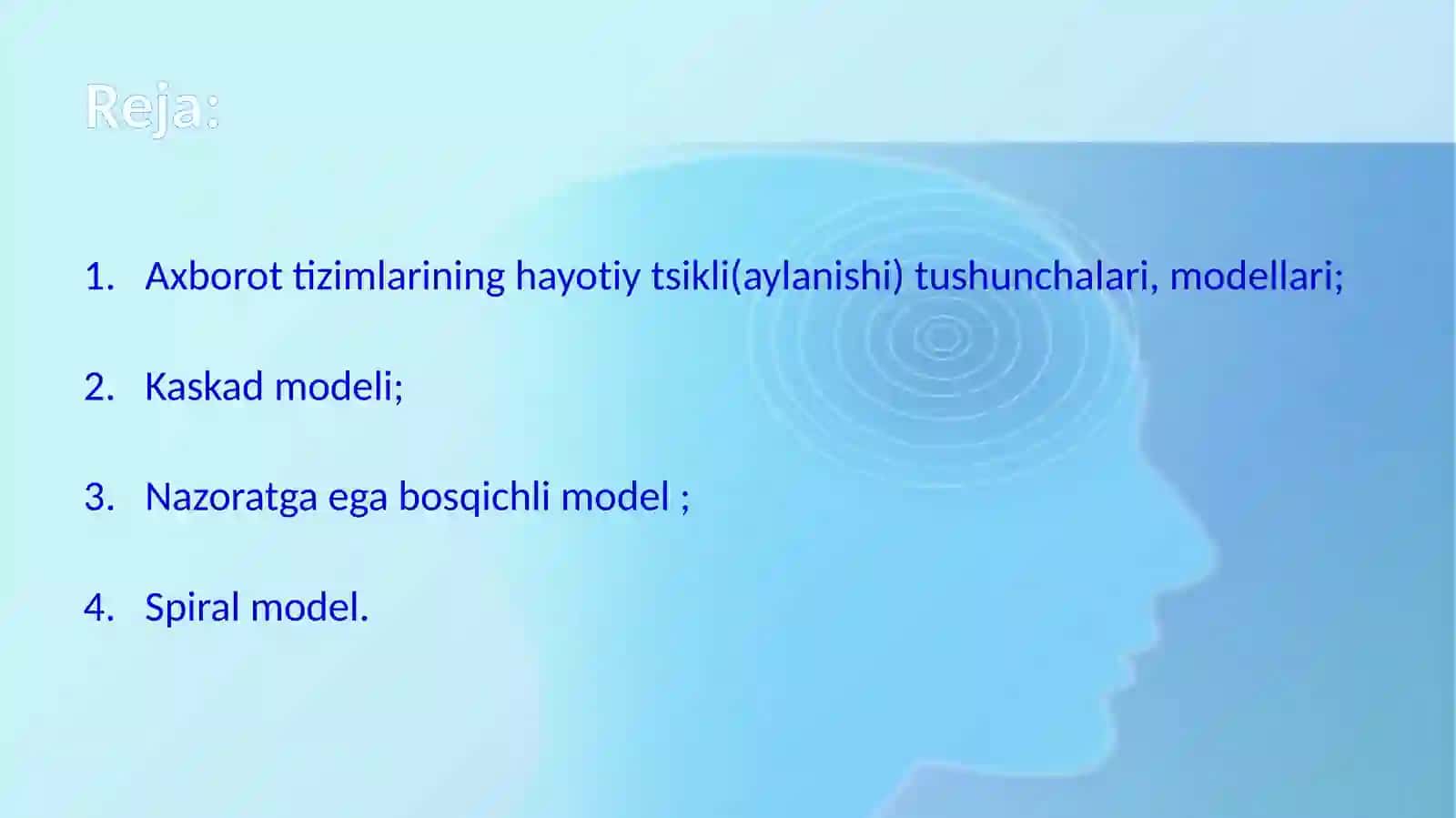 Reja:

1. Axborot tizimlarining hayotiy tsikli(aylanishi) tushunchalari, modellari;

2. Kaskad modeli;

3. Nazoratga ega bosqichli model ;

4. Spiral model.